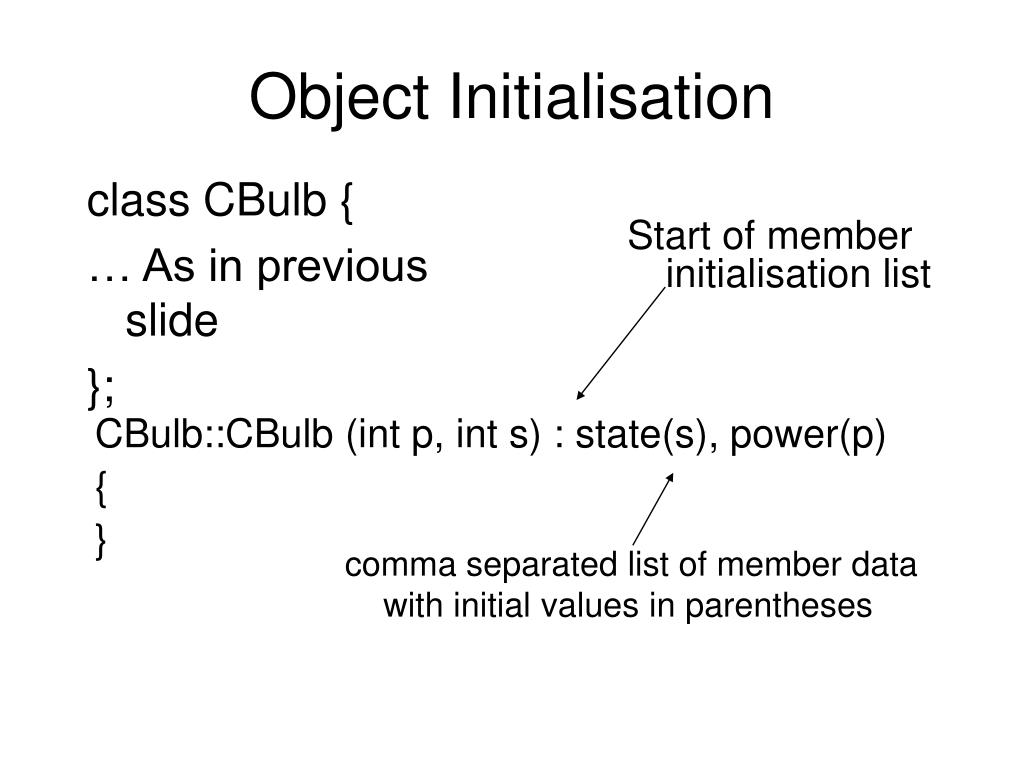 Object Initialisation

class CBulb {

… As in previous slide

};

Start of member initialisation list

CBulb::CBulb (int p, int s) : state(s), power(p)

{

}

comma separated list of member data with initial values in parentheses